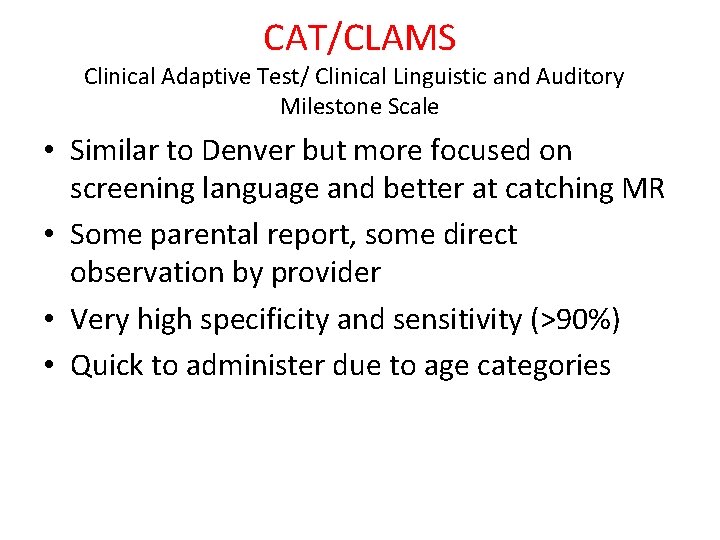 CAT/CLAMS

Clinical Adaptive Test/ Clinical Linguistic and Auditory Milestone Scale

• Similar to Denver but more focused on screening language and better at catching MR
• Some parental report, some direct observation by provider
• Very high specificity and sensitivity (>90%)
• Quick to administer due to age categories